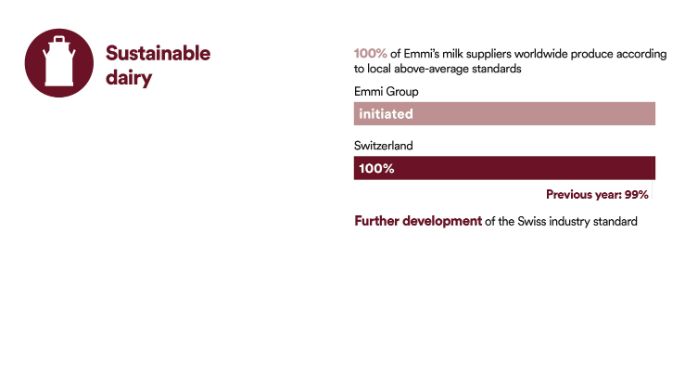 Sustainable dairy

100% of Emmi's milk suppliers worldwide produce according to local above-average standards

Emmi Group

initiated

Switzerland

100%

Previous year: 99%

Further development of the Swiss industry standard